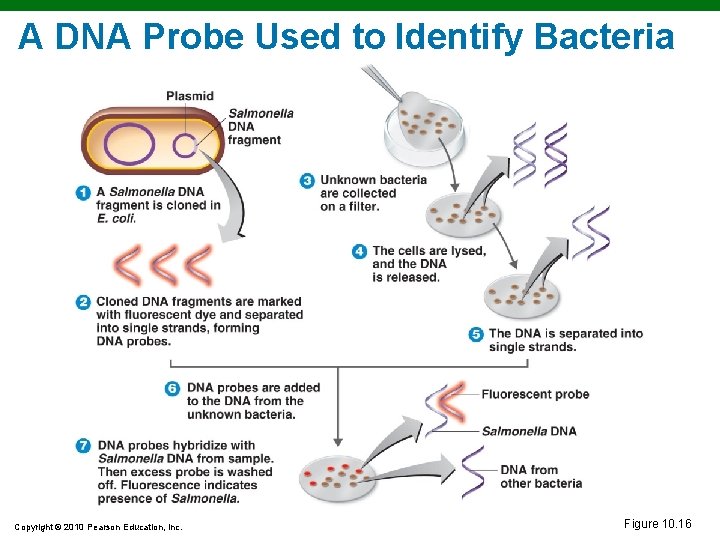 A DNA Probe Used to Identify Bacteria

Plasmid

Salmonella DNA fragment

1 A Salmonella DNA fragment is cloned in E. coli.

2 Cloned DNA fragments are marked with fluorescent dye and separated into single strands, forming DNA probes.

3 Unknown bacteria are collected on a filter.

4 The cells are lysed, and the DNA is released.

5 The DNA is separated into single strands.

6 DNA probes are added to the DNA from the unknown bacteria.

7 DNA probes hybridize with Salmonella DNA from sample. Then excess probe is washed off. Fluorescence indicates presence of Salmonella.

Fluorescent probe

Salmonella DNA

DNA from other bacteria

Copyright © 2010 Pearson Education, Inc.

Figure 10.16